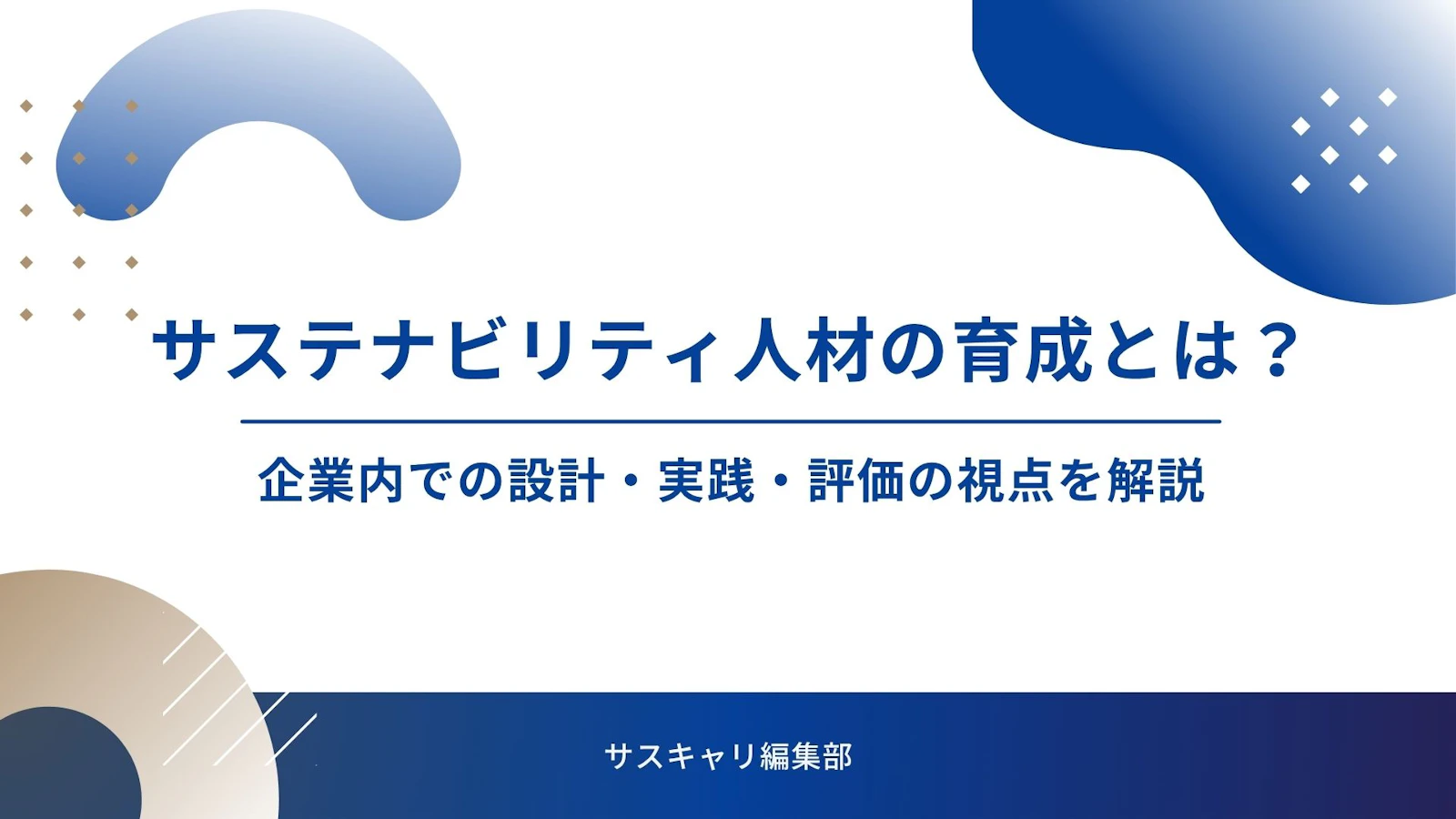 サステナビリティ人材の育成とは？

企業内での設計・実践・評価の視点を解説

サスキャリ編集部